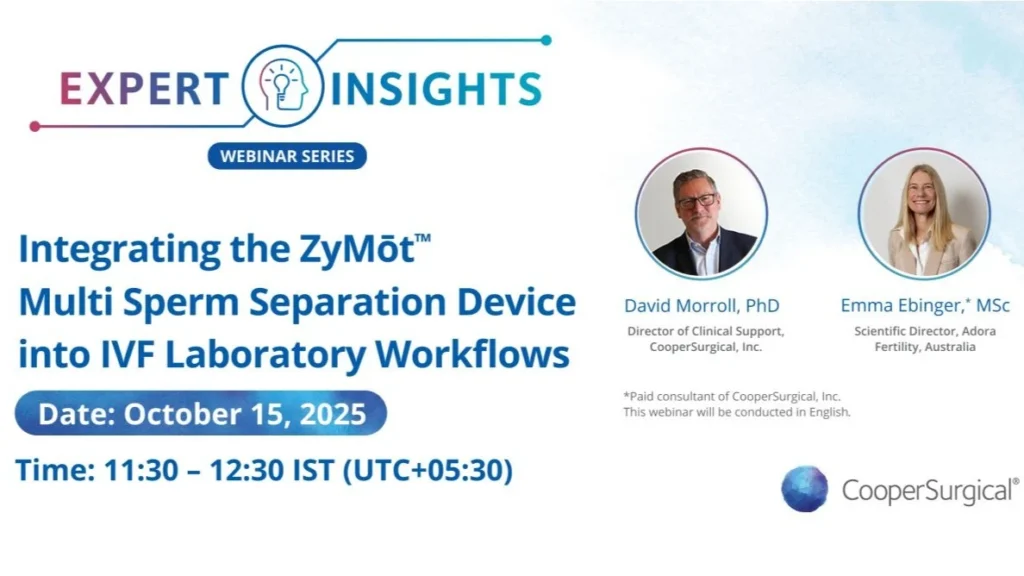 EXPERT INSIGHTS
WEBINAR SERIES

Integrating the ZyMōt™ Multi Sperm Separation Device into IVF Laboratory Workflows

Date: October 15, 2025

Time: 11:30 – 12:30 IST (UTC+05:30)

David Morroll, PhD
Director of Clinical Support, CooperSurgical, Inc.

Emma Ebinger,* MSc
Scientific Director, Adora Fertility, Australia

*Paid consultant of CooperSurgical, Inc.
This webinar will be conducted in English.

CooperSurgical®